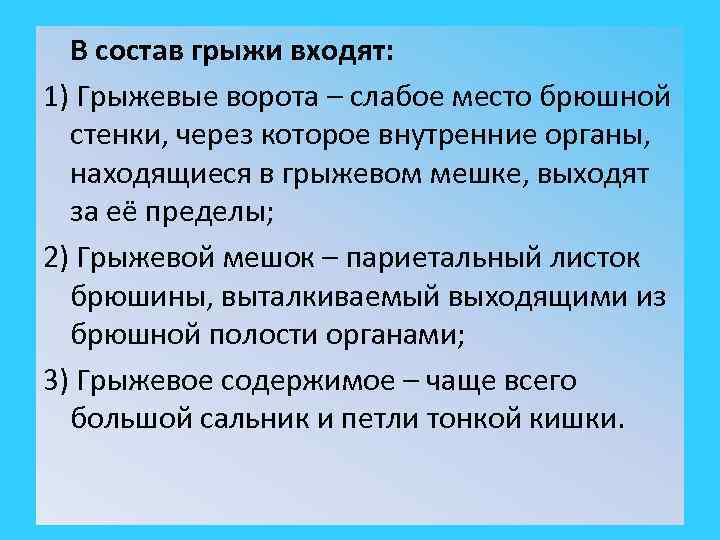 В состав грыжи входят:

1) Грыжевые ворота – слабое место брюшной стенки, через которое внутренние органы, находящиеся в грыжевом мешке, выходят за её пределы;

2) Грыжевой мешок – париетальный листок брюшины, выталкиваемый выходящими из брюшной полости органами;

3) Грыжевое содержимое – чаще всего большой сальник и петли тонкой кишки.